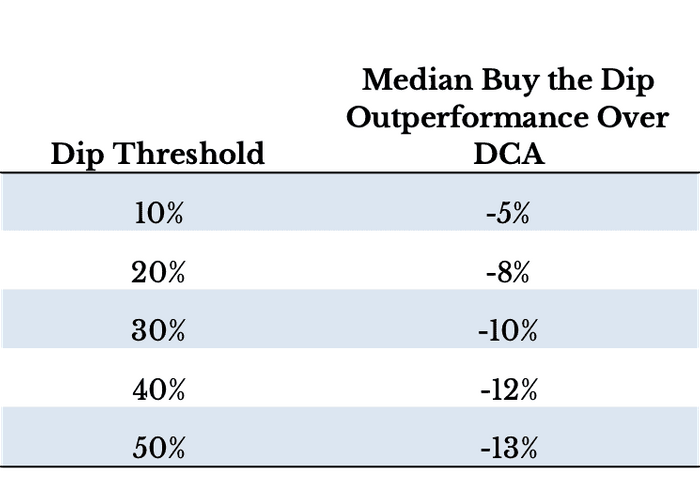 | Dip Threshold | Median Buy the Dip Outperformance Over DCA |
|---|---|
| 10% | -5% |
| 20% | -8% |
| 30% | -10% |
| 40% | -12% |
| 50% | -13% |